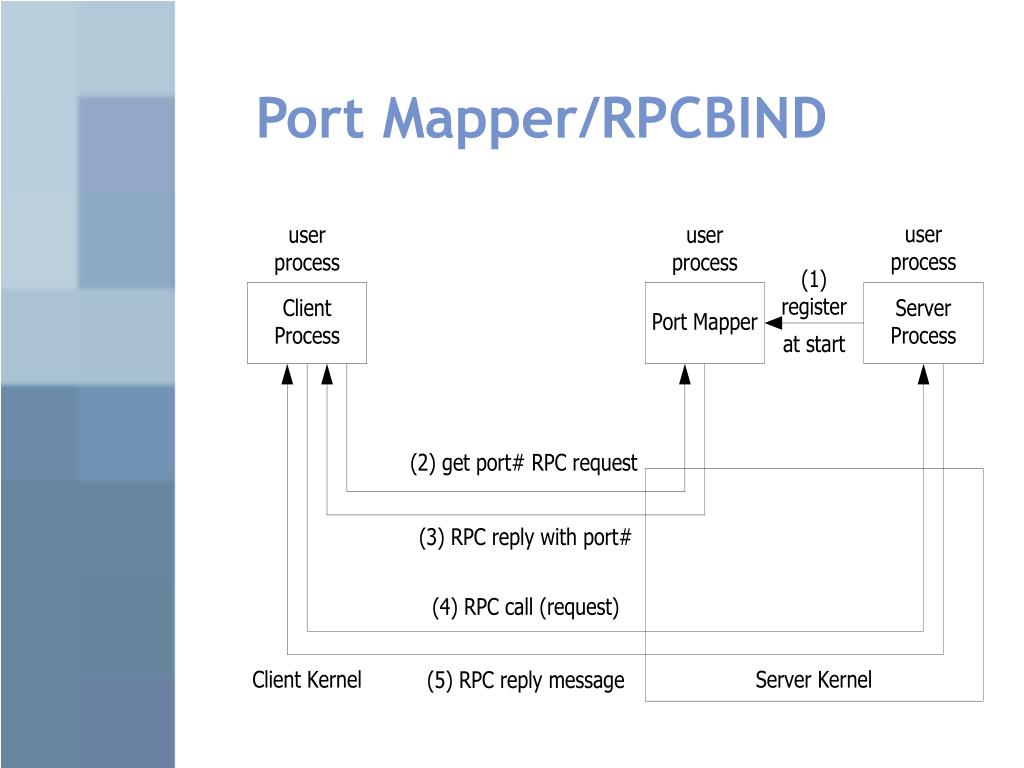 Port Mapper/RPCBIND

user process

Client Process

user process

Port Mapper

(1) register at start

user process

Server Process

(2) get port# RPC request

(3) RPC reply with port#

(4) RPC call (request)

Client Kernel

(5) RPC reply message

Server Kernel